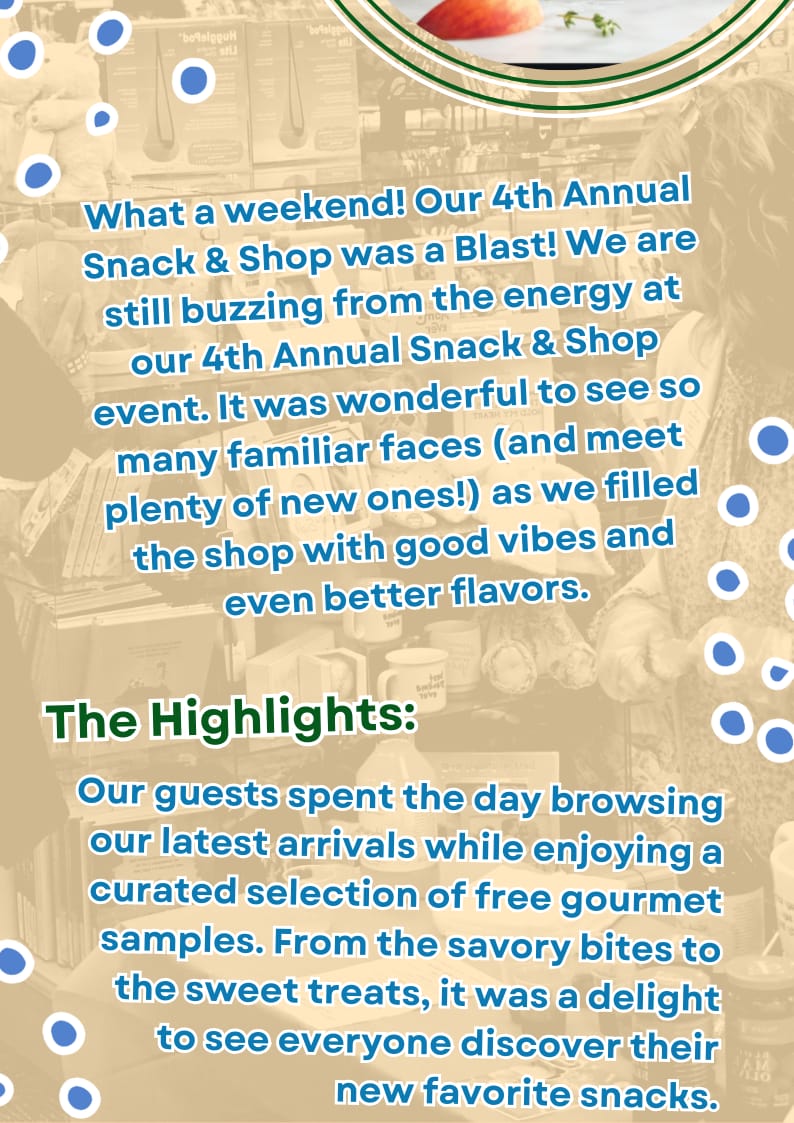 What a weekend! Our 4th Annual Snack & Shop was a Blast! We are still buzzing from the energy at our 4th Annual Snack & Shop event. It was wonderful to see so many familiar faces (and meet plenty of new ones!) as we filled the shop with good vibes and even better flavors.

The Highlights:

Our guests spent the day browsing our latest arrivals while enjoying a curated selection of free gourmet samples. From the savory bites to the sweet treats, it was a delight to see everyone discover their new favorite snacks.